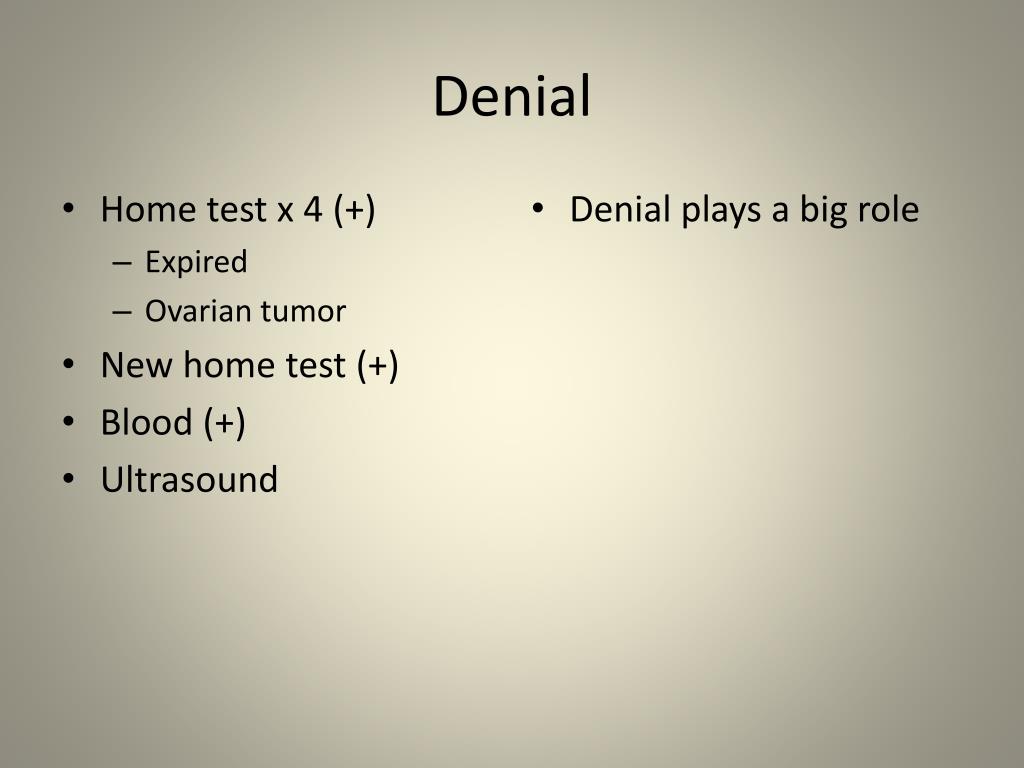 Denial

• Home test x 4 (+)
– Expired
– Ovarian tumor
• New home test (+)
• Blood (+)
• Ultrasound

• Denial plays a big role